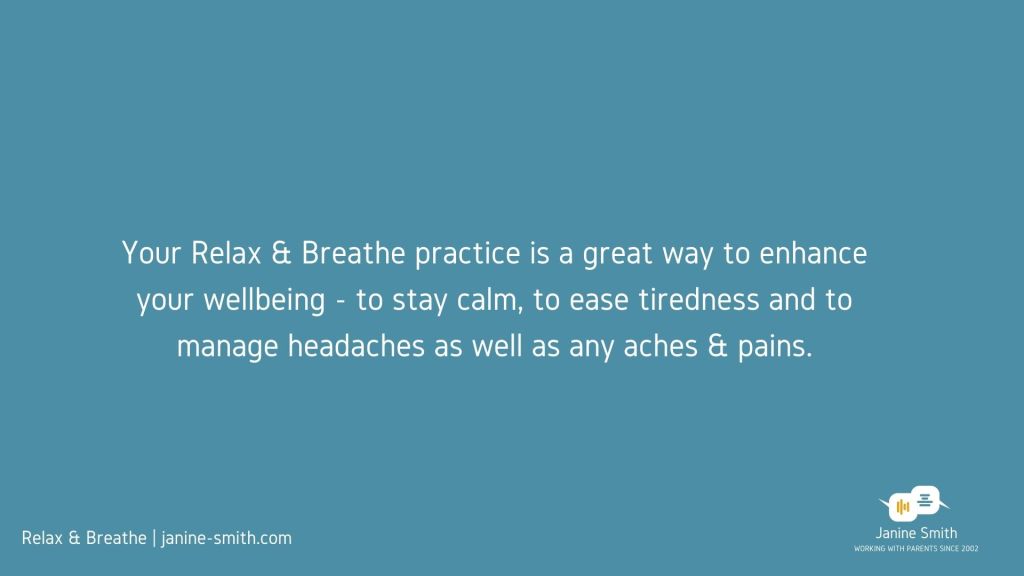 Your Relax & Breathe practice is a great way to enhance your wellbeing - to stay calm, to ease tiredness and to manage headaches as well as any aches & pains.

Relax & Breathe | janine-smith.com

Janine Smith
WORKING WITH PARENTS SINCE 2002